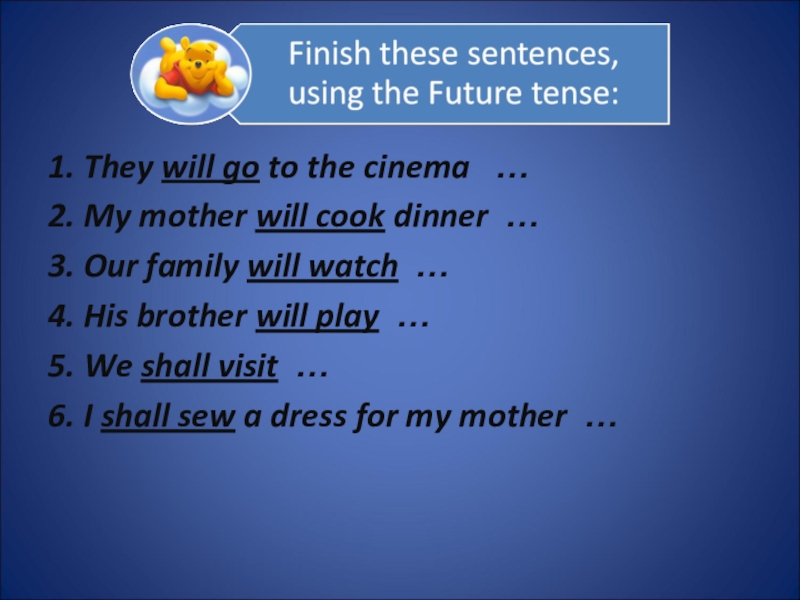 Finish these sentences, using the Future tense:

1. They will go to the cinema …
2. My mother will cook dinner …
3. Our family will watch …
4. His brother will play …
5. We shall visit …
6. I shall sew a dress for my mother …